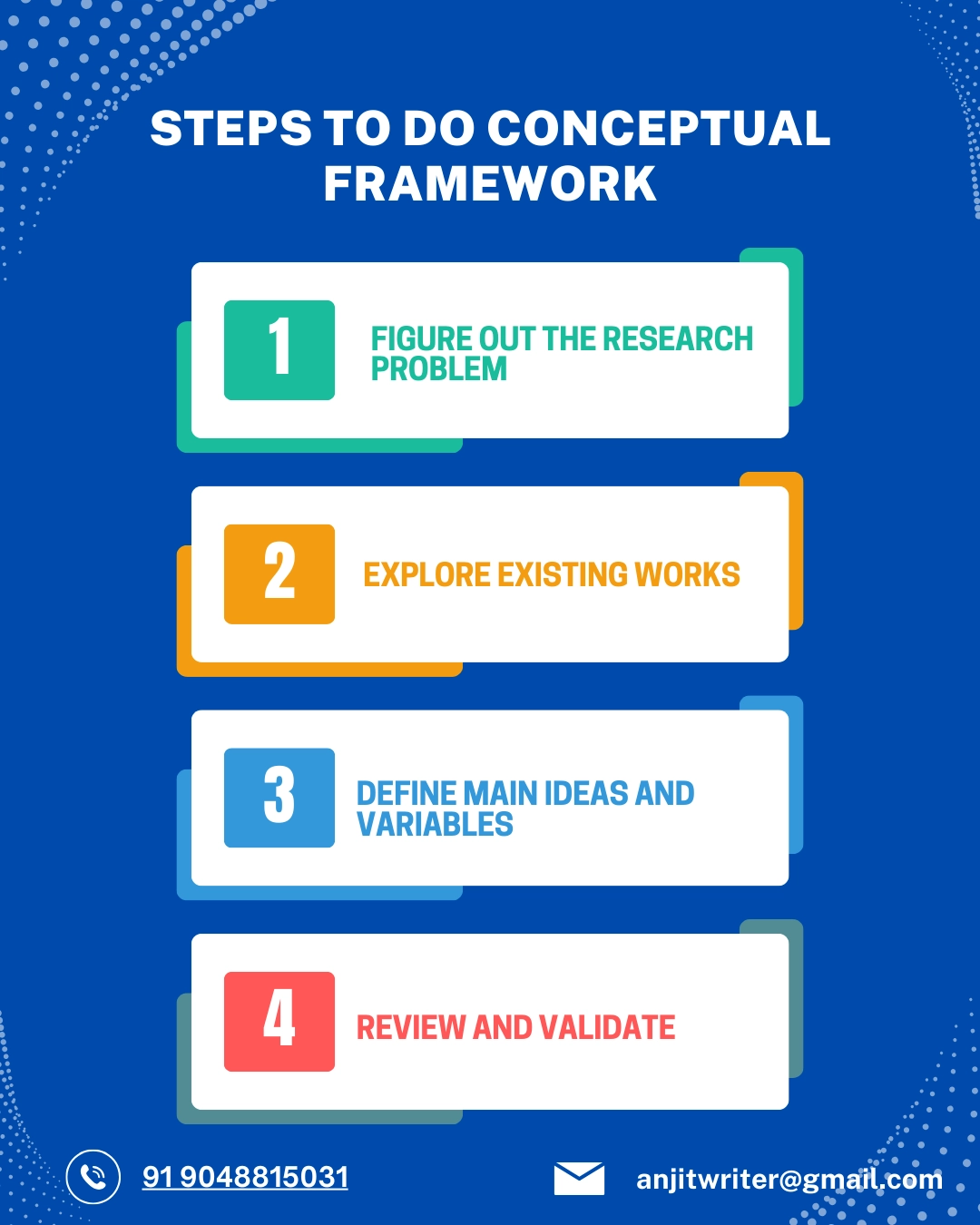 STEPS TO DO CONCEPTUAL FRAMEWORK

1
FIGURE OUT THE RESEARCH PROBLEM

2
EXPLORE EXISTING WORKS

3
DEFINE MAIN IDEAS AND VARIABLES

4
REVIEW AND VALIDATE

91 9048815031

anjitwriter@gmail.com